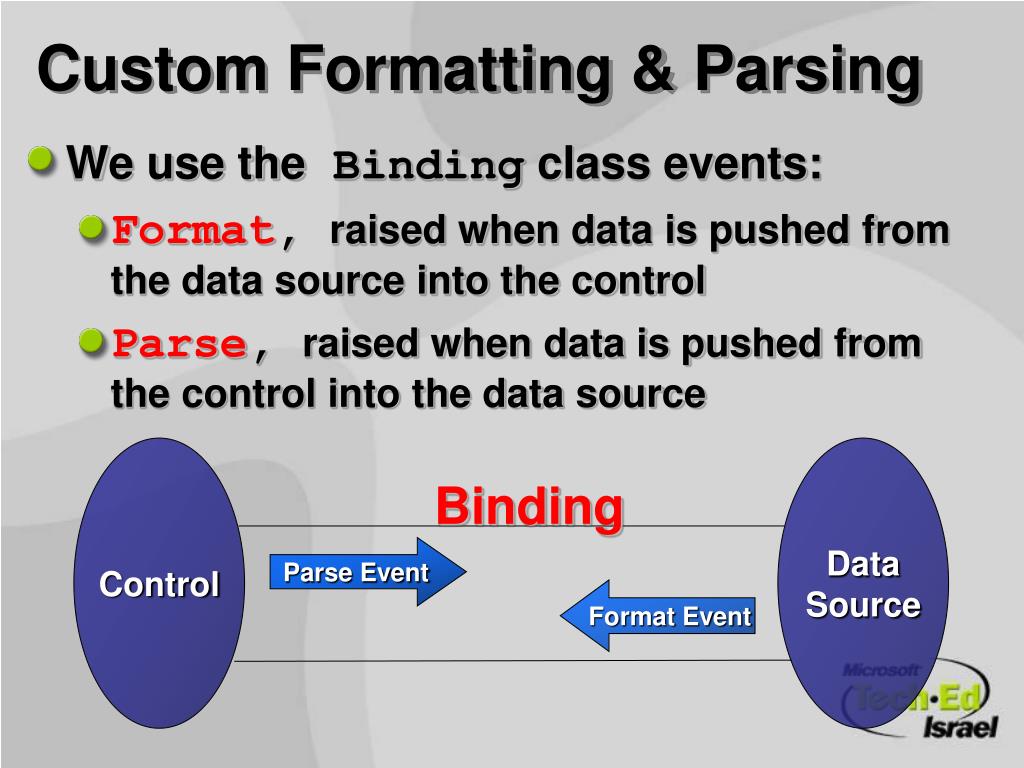 Custom Formatting & Parsing

We use the Binding class events:

Format, raised when data is pushed from the data source into the control

Parse, raised when data is pushed from the control into the data source

Binding

Control

Parse Event

Format Event

Data Source

Microsoft Tech·Ed Israel